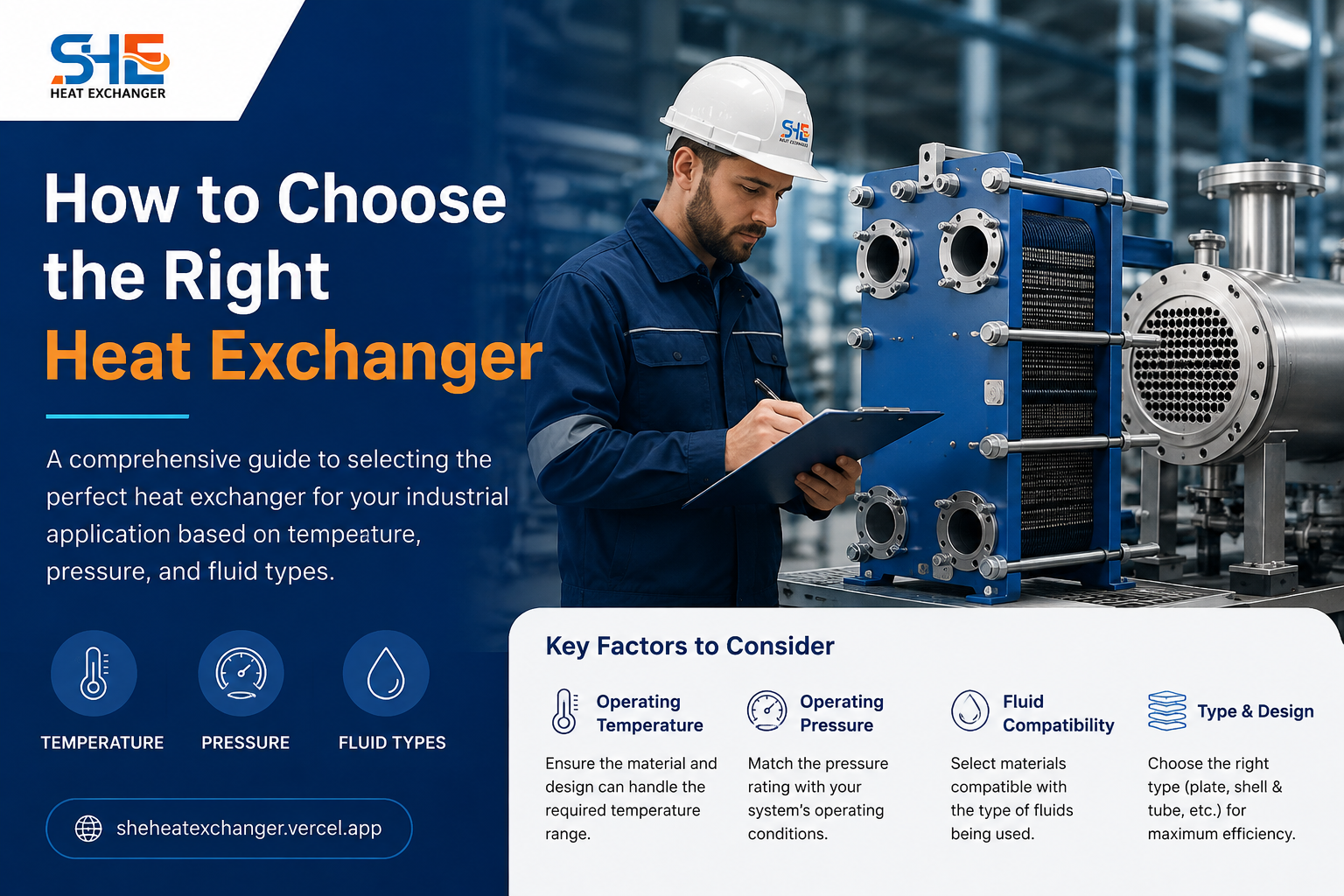 SHE
HEAT EXCHANGER

How to Choose the Right Heat Exchanger

A comprehensive guide to selecting the perfect heat exchanger for your industrial application based on tempeature, pressure, and fluid types.

TEMPERATURE

PRESSURE

FLUID TYPES

sheheatexchanger.vercel.app

Key Factors to Consider

Operating Temperature

Ensure the material and design can handle the required temperature range.

Operating Pressure

Match the pressure rating with your system's operating conditions.

Fluid Compatibility

Select materials compatible with the type of fluids being used.

Type & Design

Choose the right type (plate, shell & tube, etc.) for maximum efficiency.